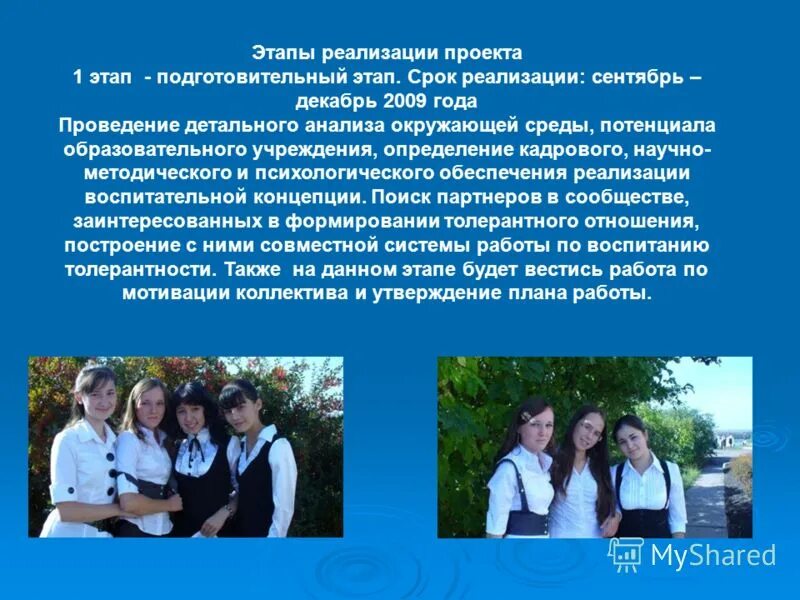 Этапы реализации проекта
1 этап - подготовительный этап. Срок реализации: сентябрь – декабрь 2009 года
Проведение детального анализа окружающей среды, потенциала образовательного учреждения, определение кадрового, научно-методического и психологического обеспечения реализации воспитательной концепции. Поиск партнеров в сообществе, заинтересованных в формировании толерантного отношения, построение с ними совместной системы работы по воспитанию толерантности. Также на данном этапе будет вестись работа по мотивации коллектива и утверждение плана работы.

MyShared